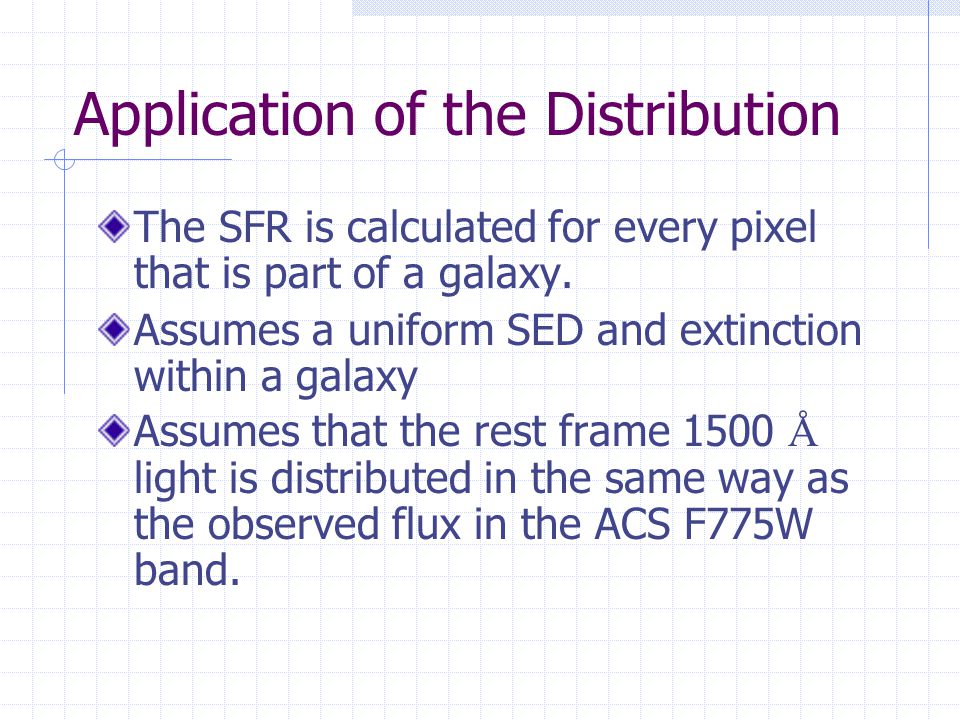 Application of the Distribution

The SFR is calculated for every pixel that is part of a galaxy.

Assumes a uniform SED and extinction within a galaxy

Assumes that the rest frame 1500 Å light is distributed in the same way as the observed flux in the ACS F775W band.